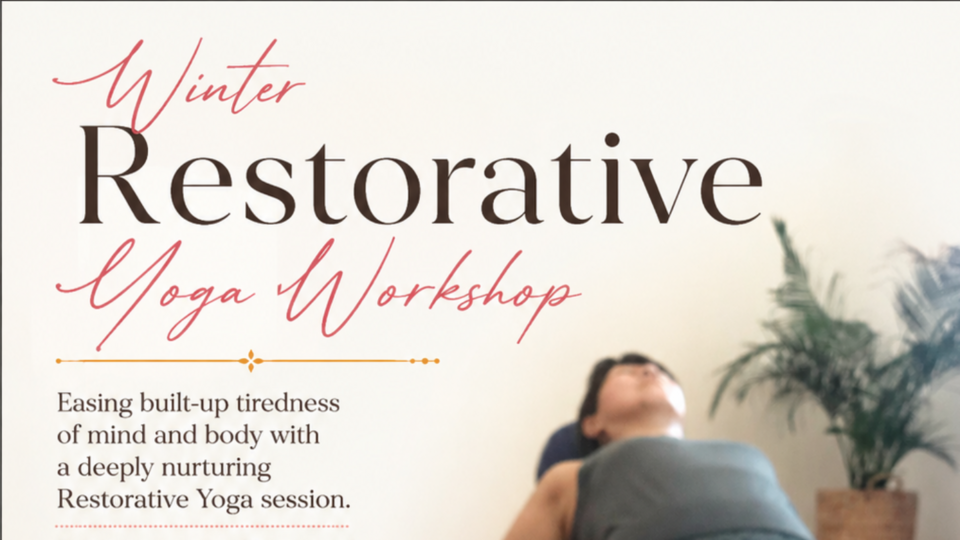 Winter
Restorative
Yoga Workshop

Easing built-up tiredness of mind and body with a deeply nurturing Restorative Yoga session.